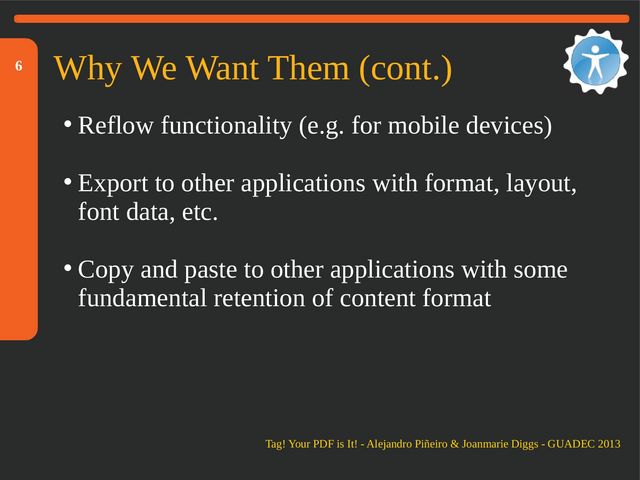 6

Why We Want Them (cont.)

• Reflow functionality (e.g. for mobile devices)

• Export to other applications with format, layout, font data, etc.

• Copy and paste to other applications with some fundamental retention of content format

Tag! Your PDF is It! - Alejandro Piñeiro & Joanmarie Diggs - GUADEC 2013